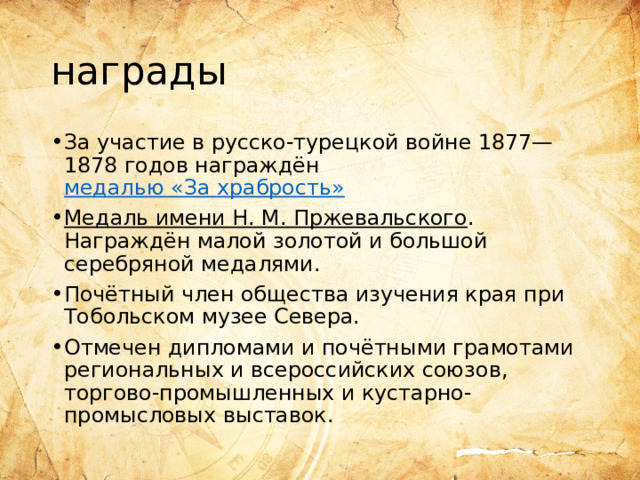 награды

• За участие в русско-турецкой войне 1877—1878 годов награждён медалью «За храбрость»

• Медаль имени Н. М. Пржевальского. Награждён малой золотой и большой серебряной медалями.

• Почётный член общества изучения края при Тобольском музее Севера.

• Отмечен дипломами и почётными грамотами региональных и всероссийских союзов, торгово-промышленных и кустарно-промысловых выставок.